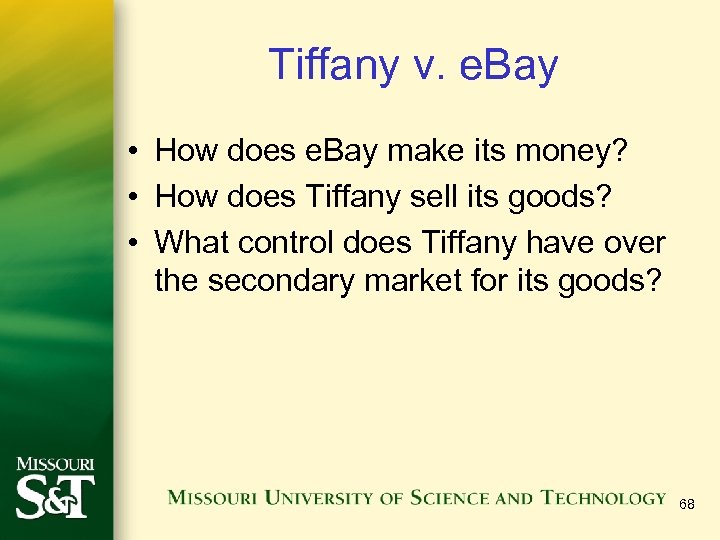 Tiffany v. eBay

• How does eBay make its money?
• How does Tiffany sell its goods?
• What control does Tiffany have over the secondary market for its goods?

MISSOURI S&T

MISSOURI UNIVERSITY OF SCIENCE AND TECHNOLOGY

68